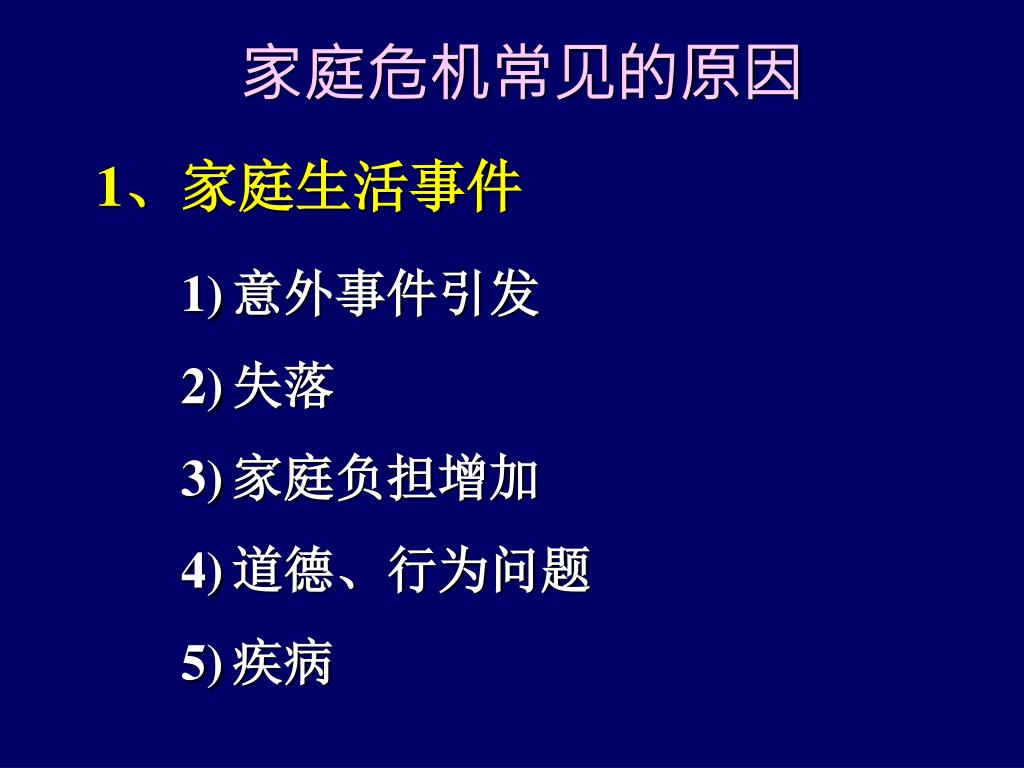 家庭危机常见的原因

1、家庭生活事件

1) 意外事件引发

2) 失落

3) 家庭负担增加

4) 道德、行为问题

5) 疾病